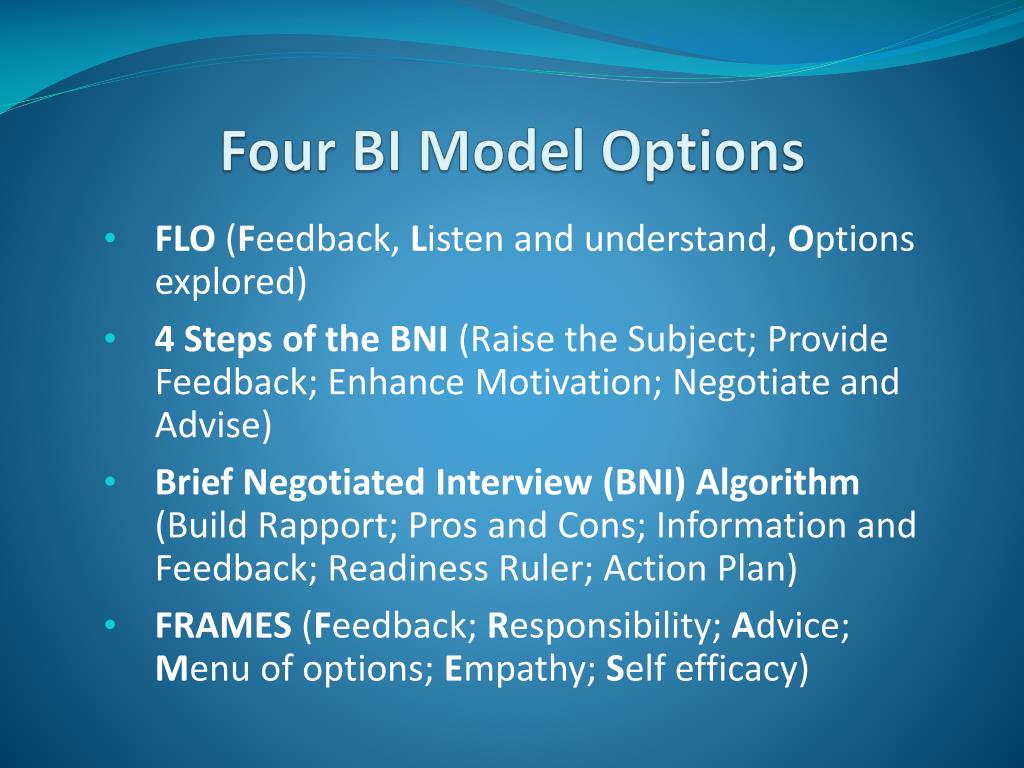 Four BI Model Options

• FLO (Feedback, Listen and understand, Options explored)
• 4 Steps of the BNI (Raise the Subject; Provide Feedback; Enhance Motivation; Negotiate and Advise)
• Brief Negotiated Interview (BNI) Algorithm (Build Rapport; Pros and Cons; Information and Feedback; Readiness Ruler; Action Plan)
• FRAMES (Feedback; Responsibility; Advice; Menu of options; Empathy; Self efficacy)